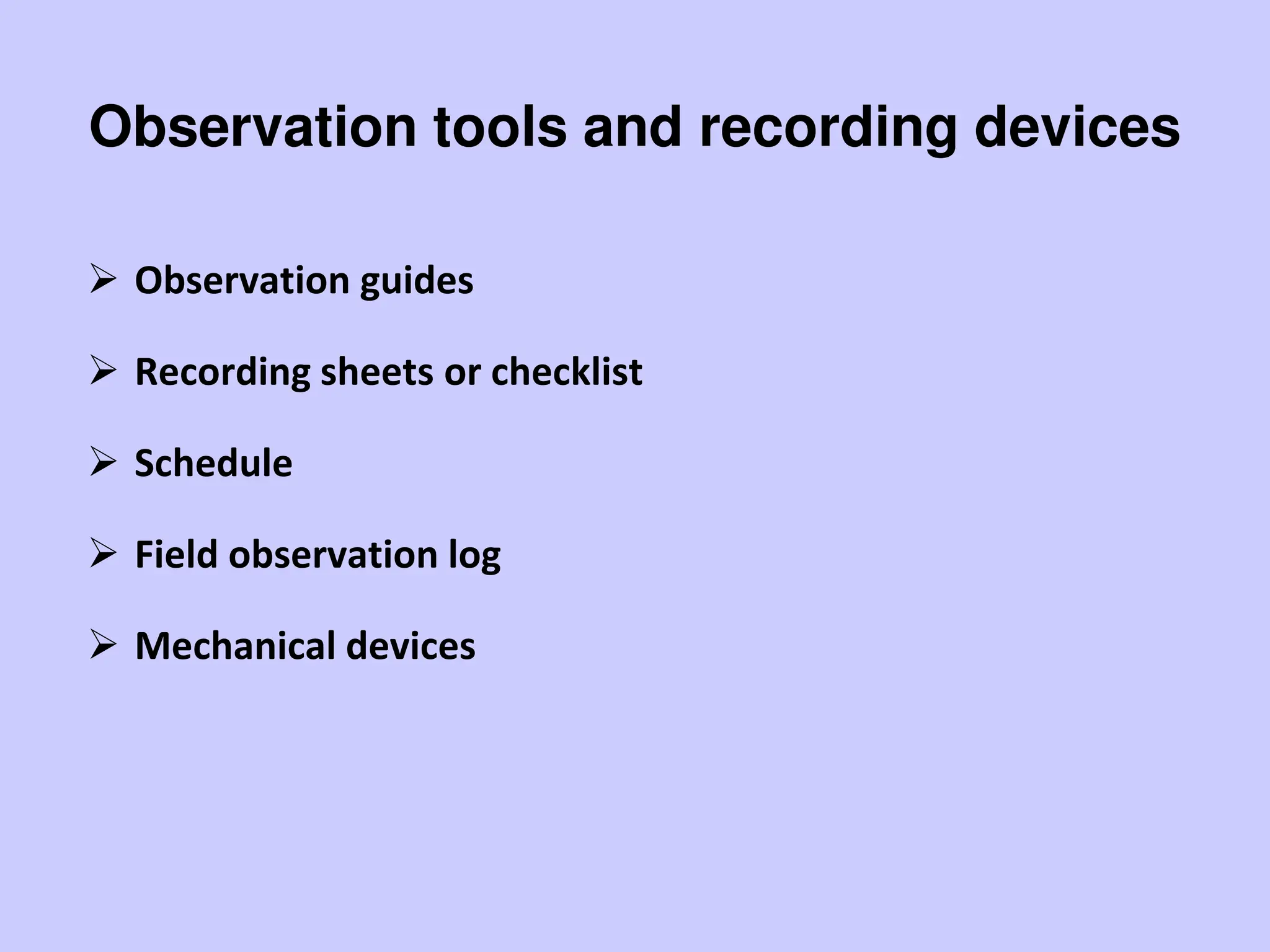 Observation tools and recording devices

➢ Observation guides

➢ Recording sheets or checklist

➢ Schedule

➢ Field observation log

➢ Mechanical devices